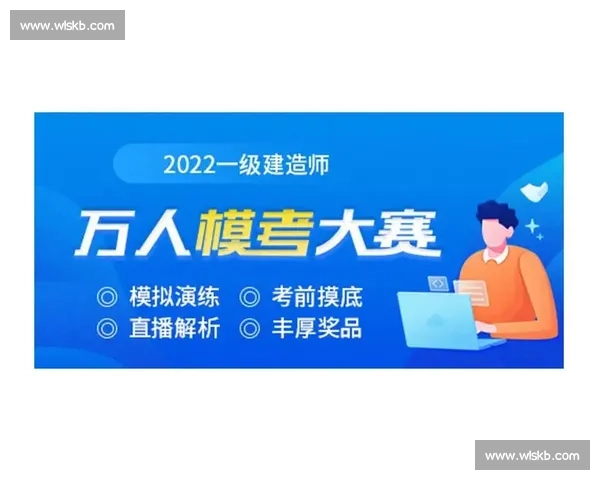 www.wlskb.com

2022一级建造师

万人模考大赛

◎ 模拟演练 ◎ 考前摸底
◎ 直播解析 ◎ 丰厚奖品

www.wlskb.com